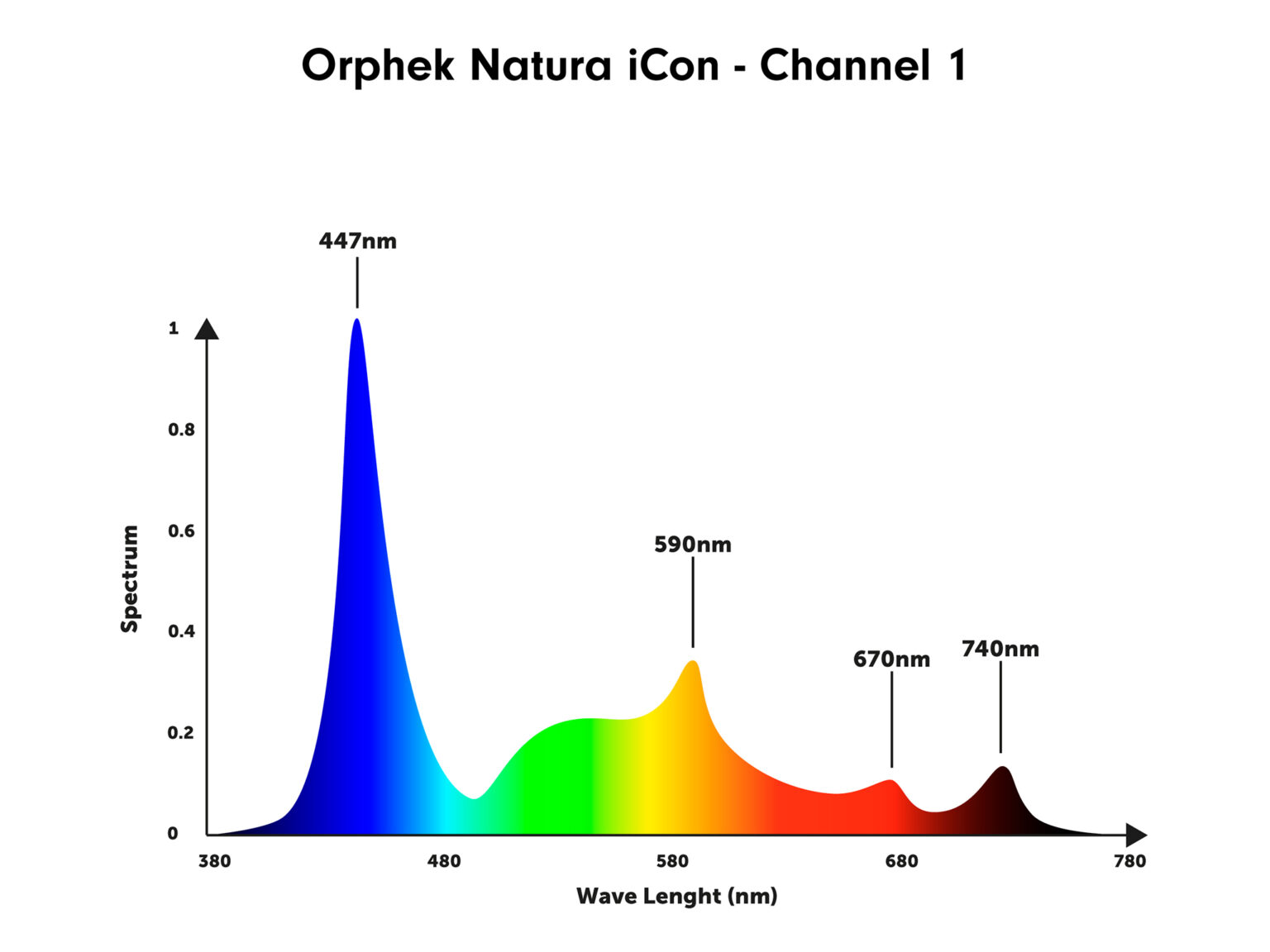 Orphek Natura iCon - Channel 1

447nm

590nm

670nm

740nm

1
0.8
0.6
0.4
0.2
0

Spectrum

380
480
580
680
780

Wave Lenght (nm)